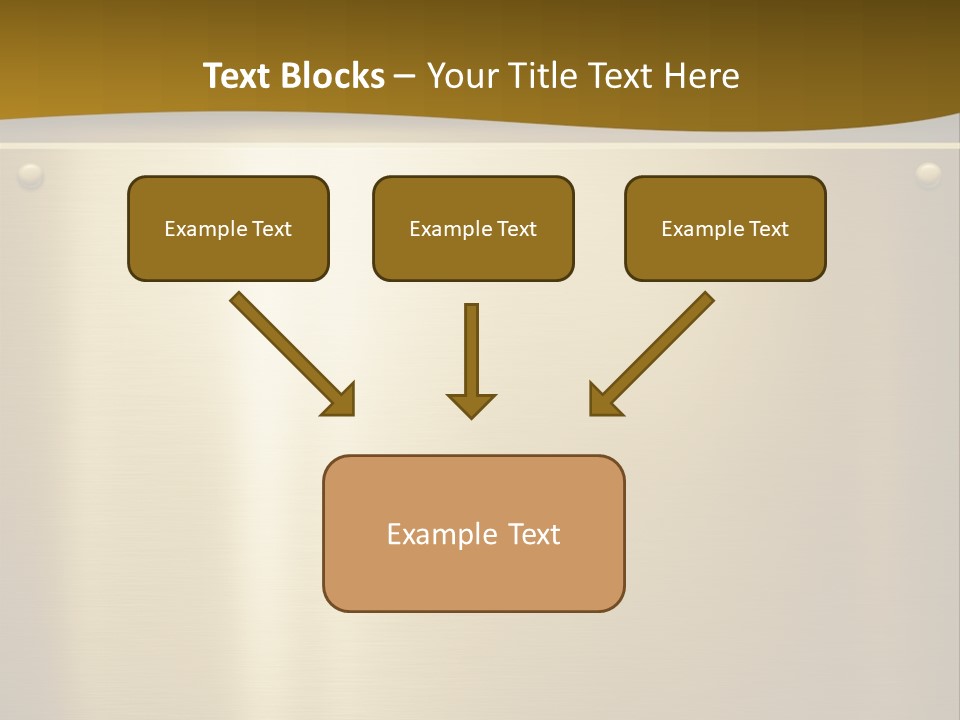 Text Blocks – Your Title Text Here

Example Text

Example Text

Example Text

Example Text